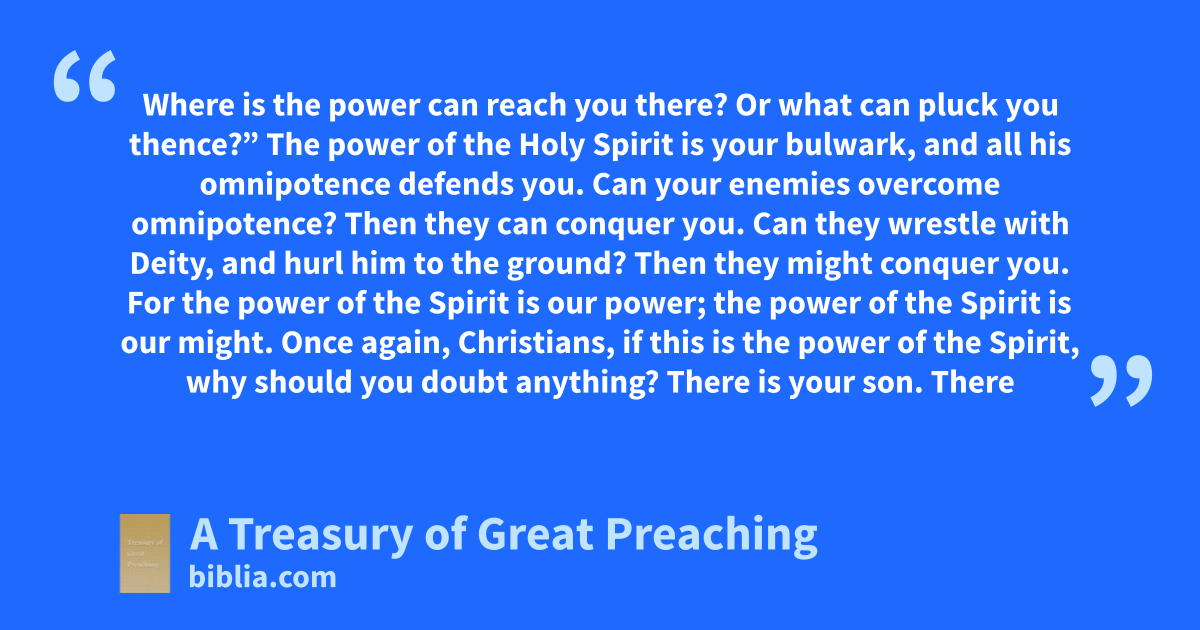 “

Where is the power can reach you there? Or what can pluck you thence?” The power of the Holy Spirit is your bulwark, and all his omnipotence defends you. Can your enemies overcome omnipotence? Then they can conquer you. Can they wrestle with Deity, and hurl him to the ground? Then they might conquer you. For the power of the Spirit is our power; the power of the Spirit is our might. Once again, Christians, if this is the power of the Spirit, why should you doubt anything? There is your son. There

”

Treasury of Great Preaching

A Treasury of Great Preaching
biblia.com